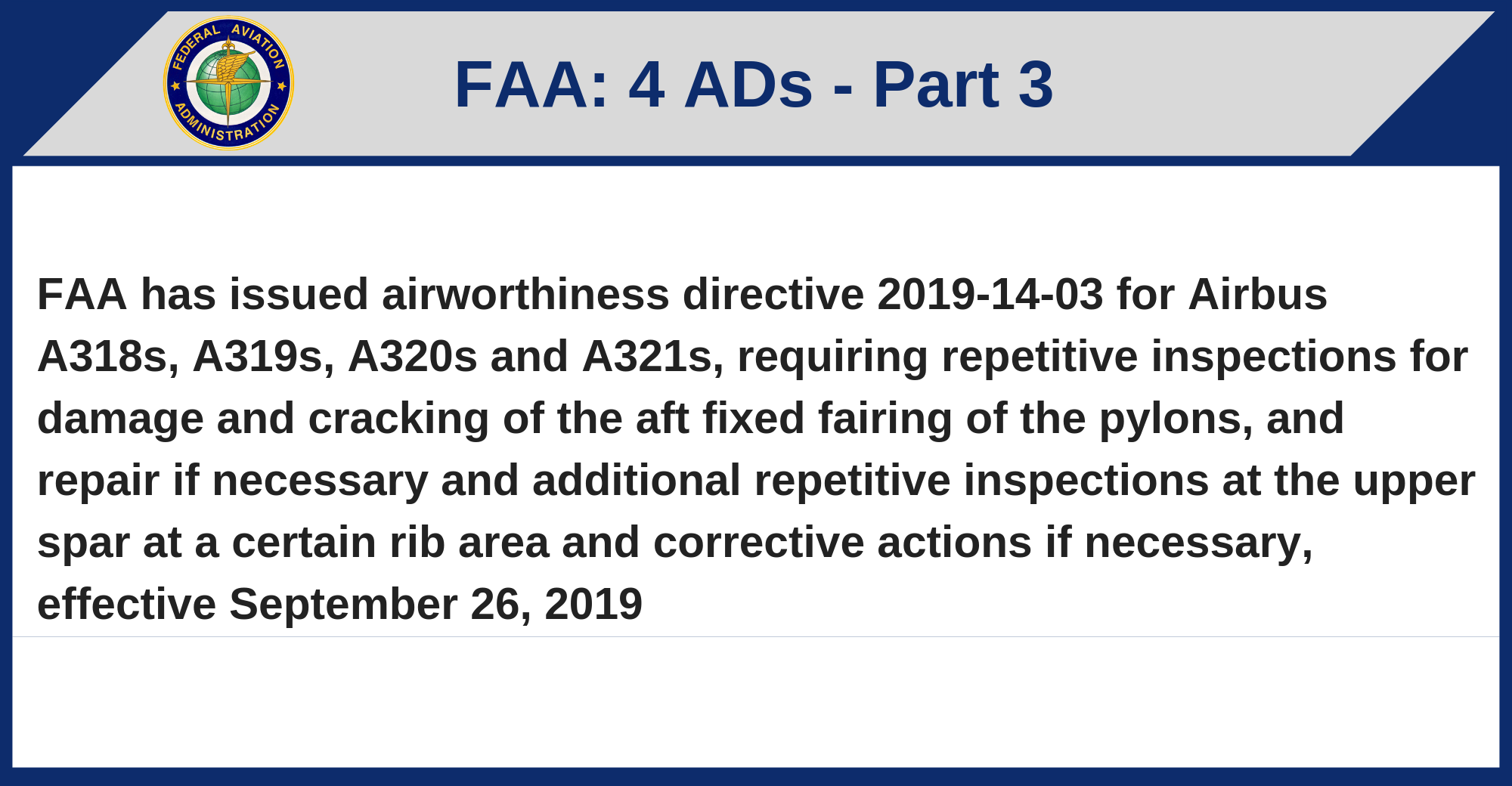 FEDERAL AVIATION ADMINISTRATION

FAA: 4 ADs - Part 3

FAA has issued airworthiness directive 2019-14-03 for Airbus A318s, A319s, A320s and A321s, requiring repetitive inspections for damage and cracking of the aft fixed fairing of the pylons, and repair if necessary and additional repetitive inspections at the upper spar at a certain rib area and corrective actions if necessary, effective September 26, 2019